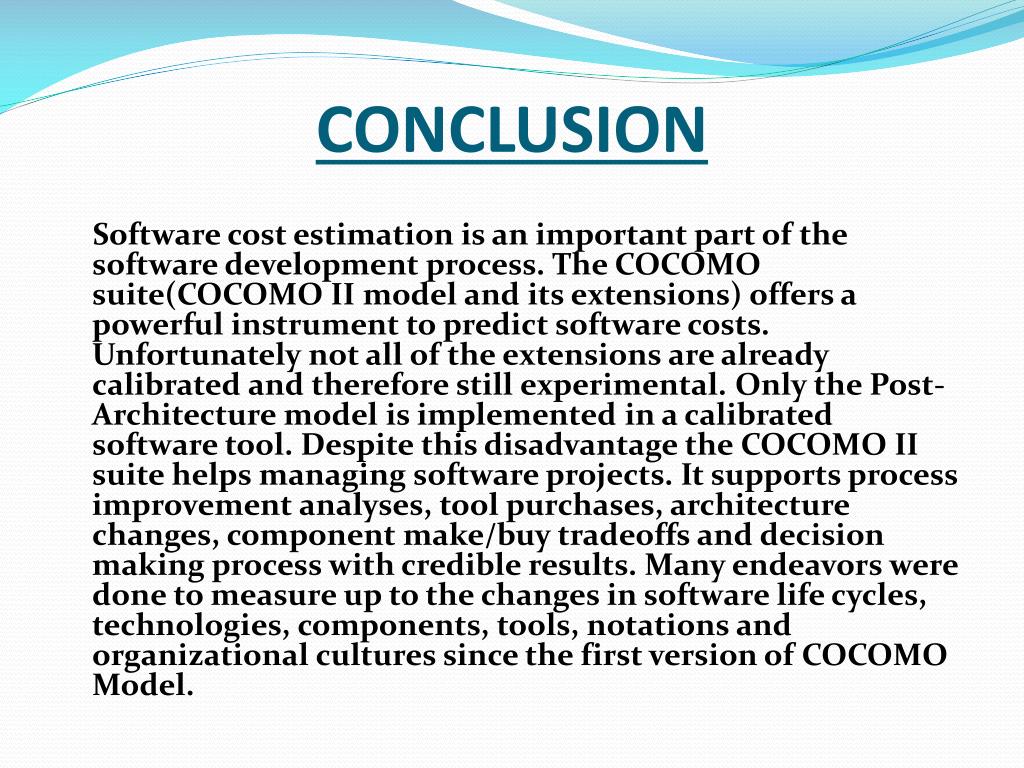 CONCLUSION

Software cost estimation is an important part of the software development process. The COCOMO suite(COCOMO II model and its extensions) offers a powerful instrument to predict software costs. Unfortunately not all of the extensions are already calibrated and therefore still experimental. Only the Post-Architecture model is implemented in a calibrated software tool. Despite this disadvantage the COCOMO II suite helps managing software projects. It supports process improvement analyses, tool purchases, architecture changes, component make/buy tradeoffs and decision making process with credible results. Many endeavors were done to measure up to the changes in software life cycles, technologies, components, tools, notations and organizational cultures since the first version of COCOMO Model.